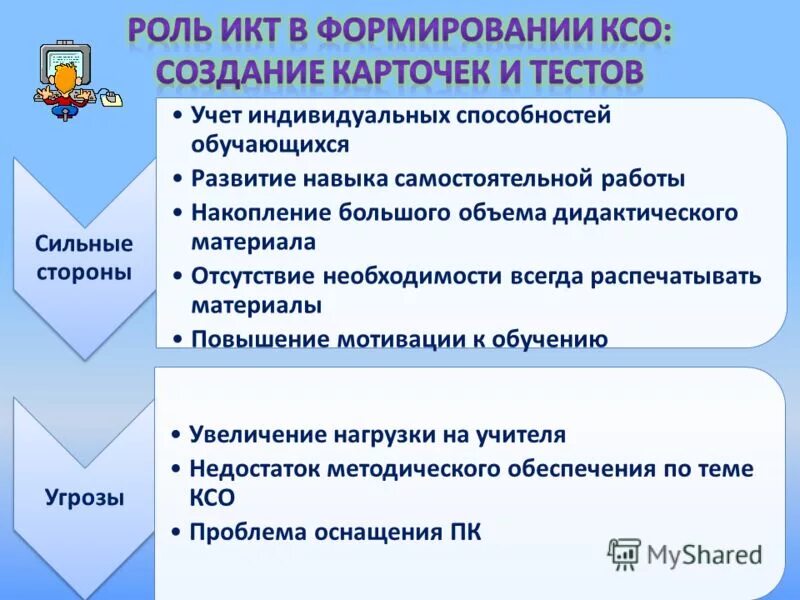 РОЛЬ ИКТ В ФОРМИРОВАНИИ КСО: СОЗДАНИЕ КАРТОЧЕК И ТЕСТОВ

Сильные стороны

• Учет индивидуальных способностей обучающихся
• Развитие навыка самостоятельной работы
• Накопление большого объема дидактического материала
• Отсутствие необходимости всегда распечатывать материалы
• Повышение мотивации к обучению

Угрозы

• Увеличение нагрузки на учителя
• Недостаток методического обеспечения по теме КСО
• Проблема оснащения ПК

MyShared